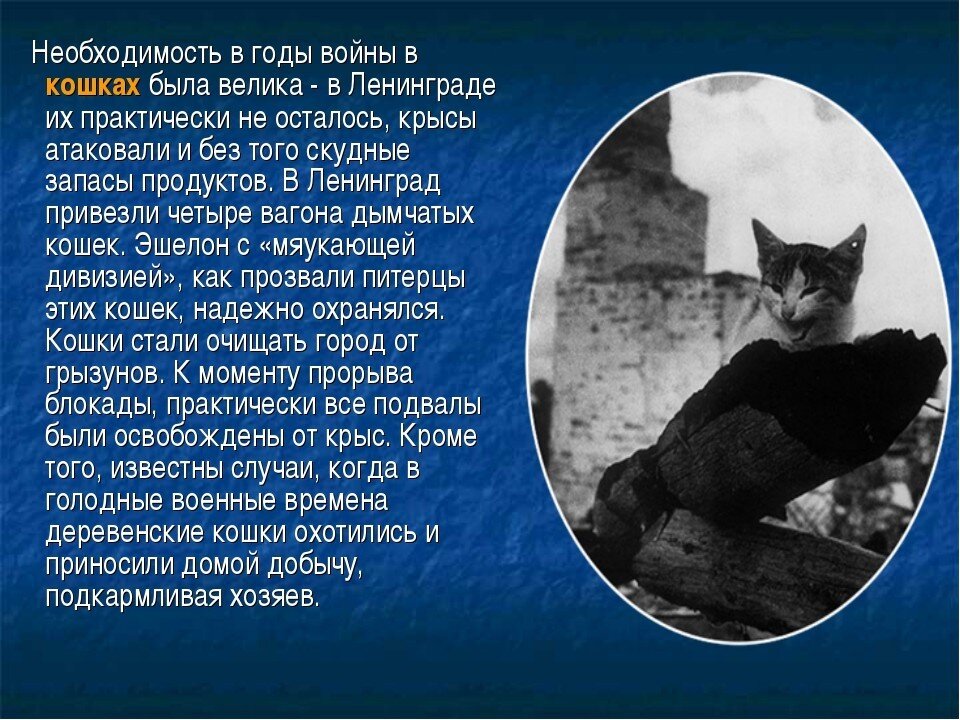 Необходимость в годы войны в кошках была велика - в Ленинграде их практически не осталось, крысы атаковали и без того скудные запасы продуктов. В Ленинград привезли четыре вагона дымчатых кошек. Эшелон с «мяукающей дивизией», как прозвали питерцы этих кошек, надежно охранялся. Кошки стали очищать город от грызунов. К моменту прорыва блокады, практически все подвалы были освобождены от крыс. Кроме того, известны случаи, когда в голодные военные времена деревенские кошки охотились и приносили домой добычу, подкармливая хозяев.